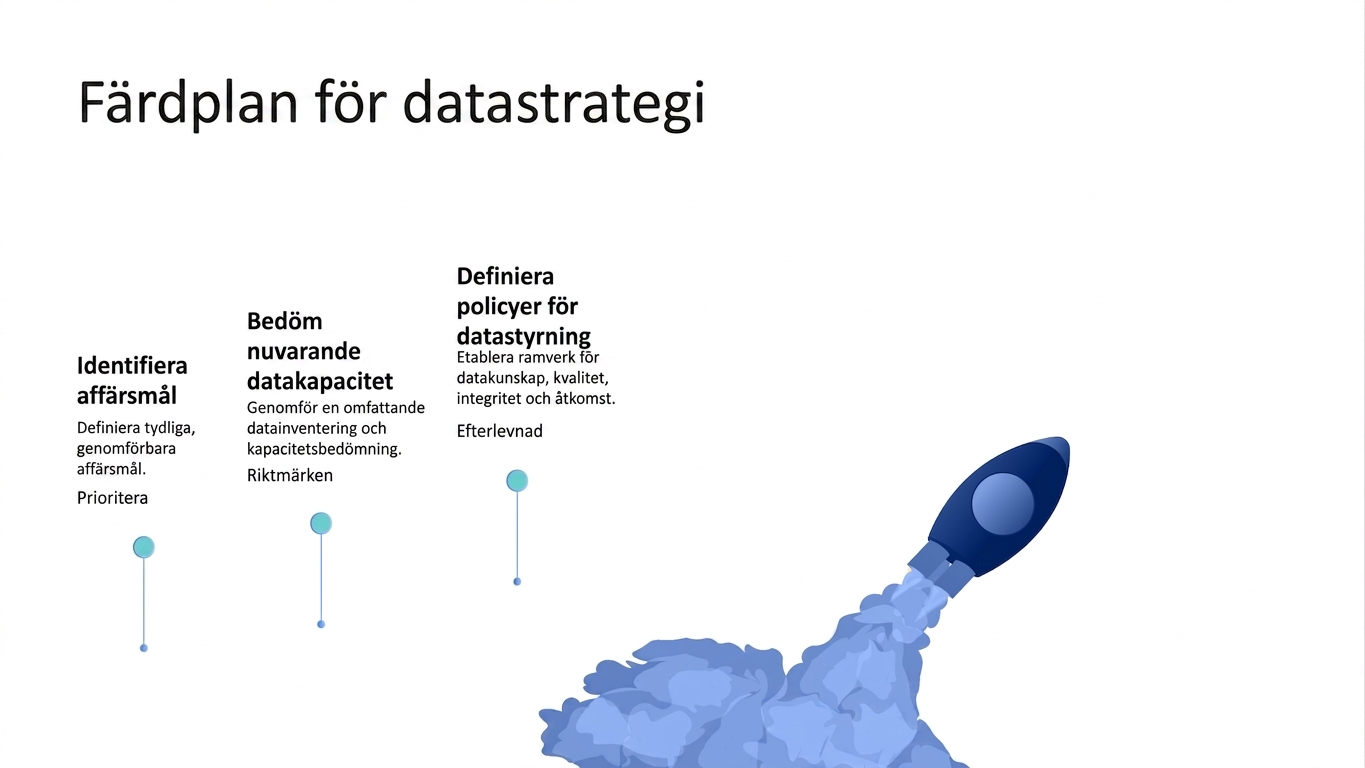 Färdplan för datastrategi

Identifiera affärsmål

Definiera tydliga, genomförbara affärsmål.

Prioritera

Bedöm nuvarande datakapacitet

Genomför en omfattande datainventering och kapacitetsbedömning.

Riktmärken

Definiera policyer för datastyrning

Etablera ramverk för datakunskap, kvalitet, integritet och åtkomst.

Efterlevnad